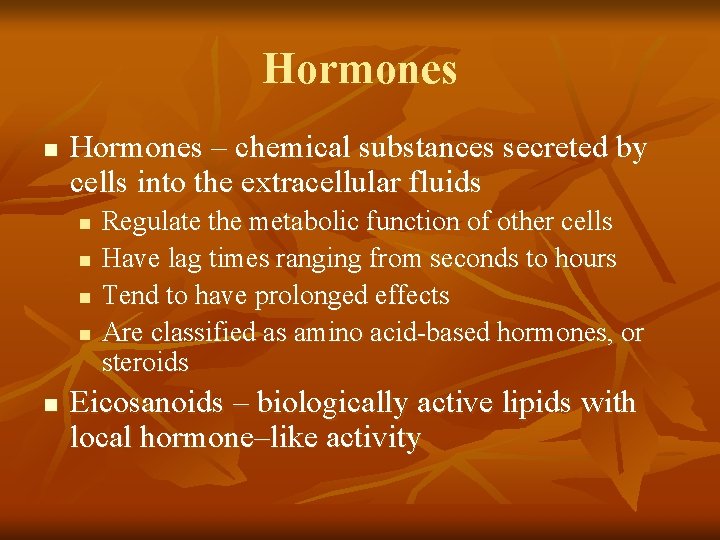 Hormones

• Hormones – chemical substances secreted by cells into the extracellular fluids
• Regulate the metabolic function of other cells
• Have lag times ranging from seconds to hours
• Tend to have prolonged effects
• Are classified as amino acid-based hormones, or steroids
• Eicosanoids – biologically active lipids with local hormone–like activity